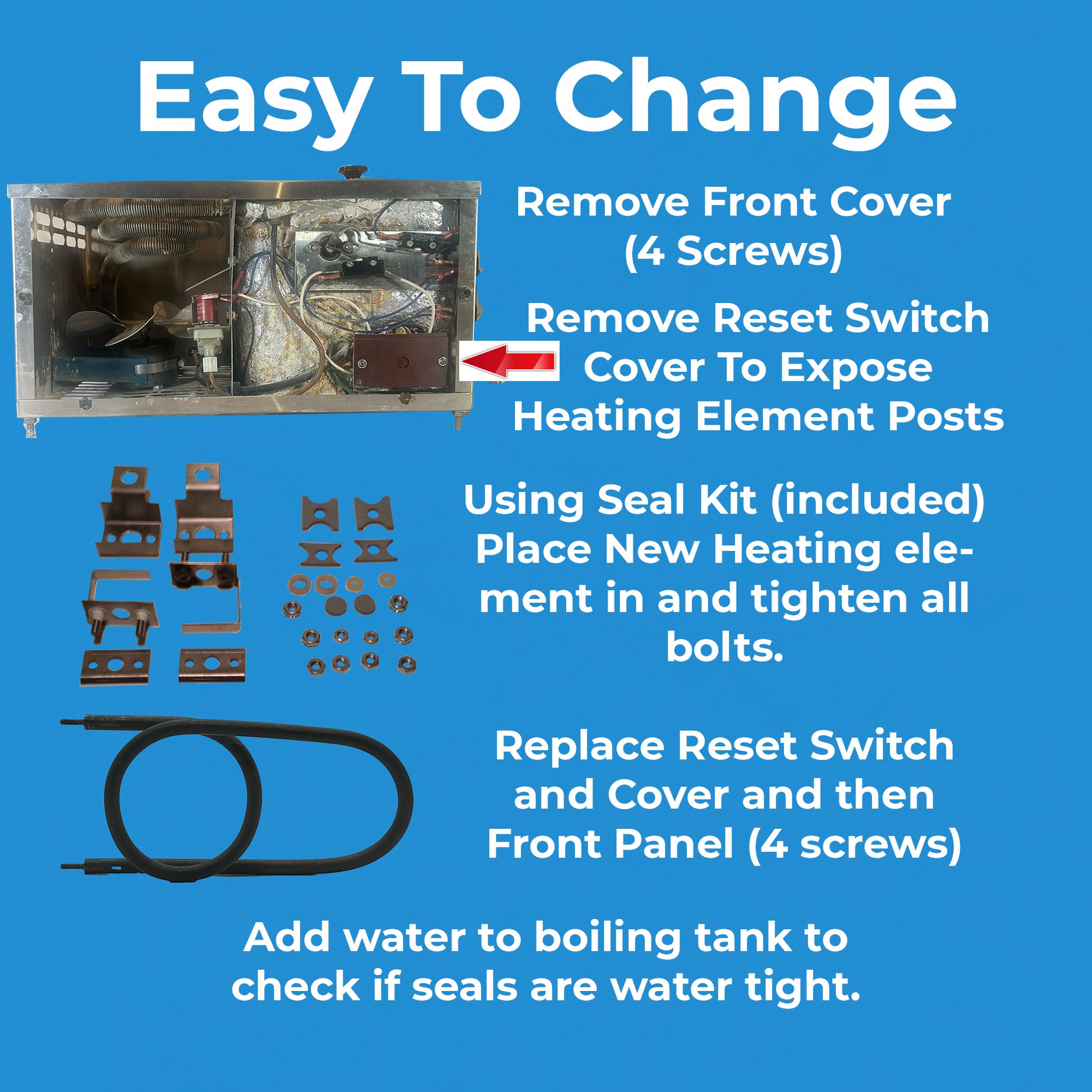 Easy To Change

Remove Front Cover (4 Screws)

Remove Reset Switch Cover To Expose Heating Element Posts

Using Seal Kit (included) Place New Heating element in and tighten all bolts.

Replace Reset Switch and Cover and then Front Panel (4 screws)

Add water to boiling tank to check if seals are water tight.